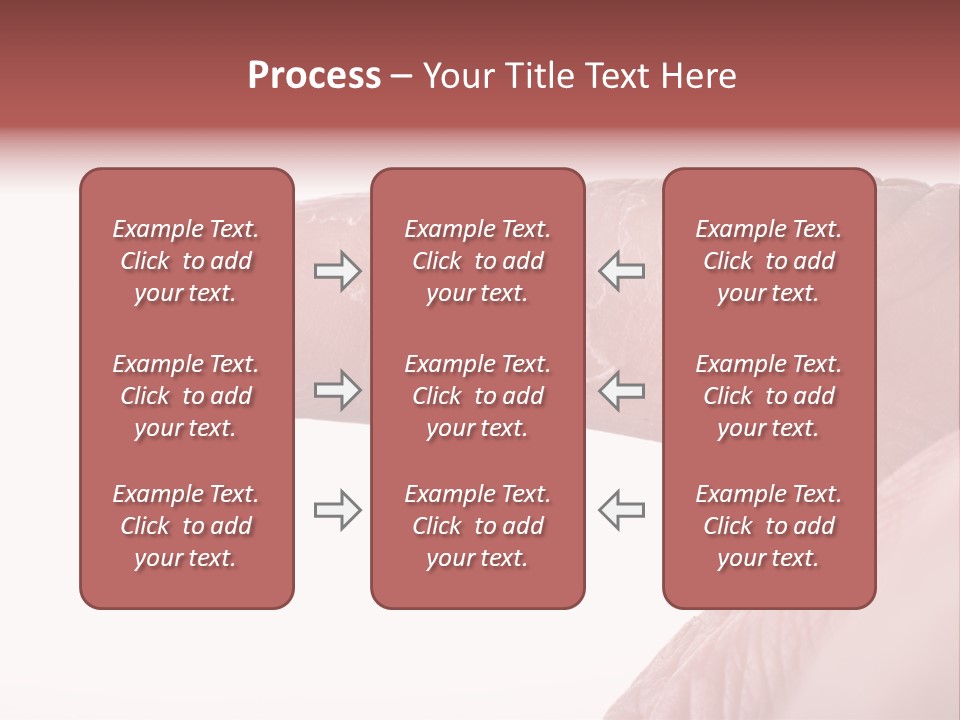 Process – Your Title Text Here

Example Text. Click to add your text.

Example Text. Click to add your text.

Example Text. Click to add your text.

Example Text. Click to add your text.

Example Text. Click to add your text.

Example Text. Click to add your text.

Example Text. Click to add your text.

Example Text. Click to add your text.

Example Text. Click to add your text.